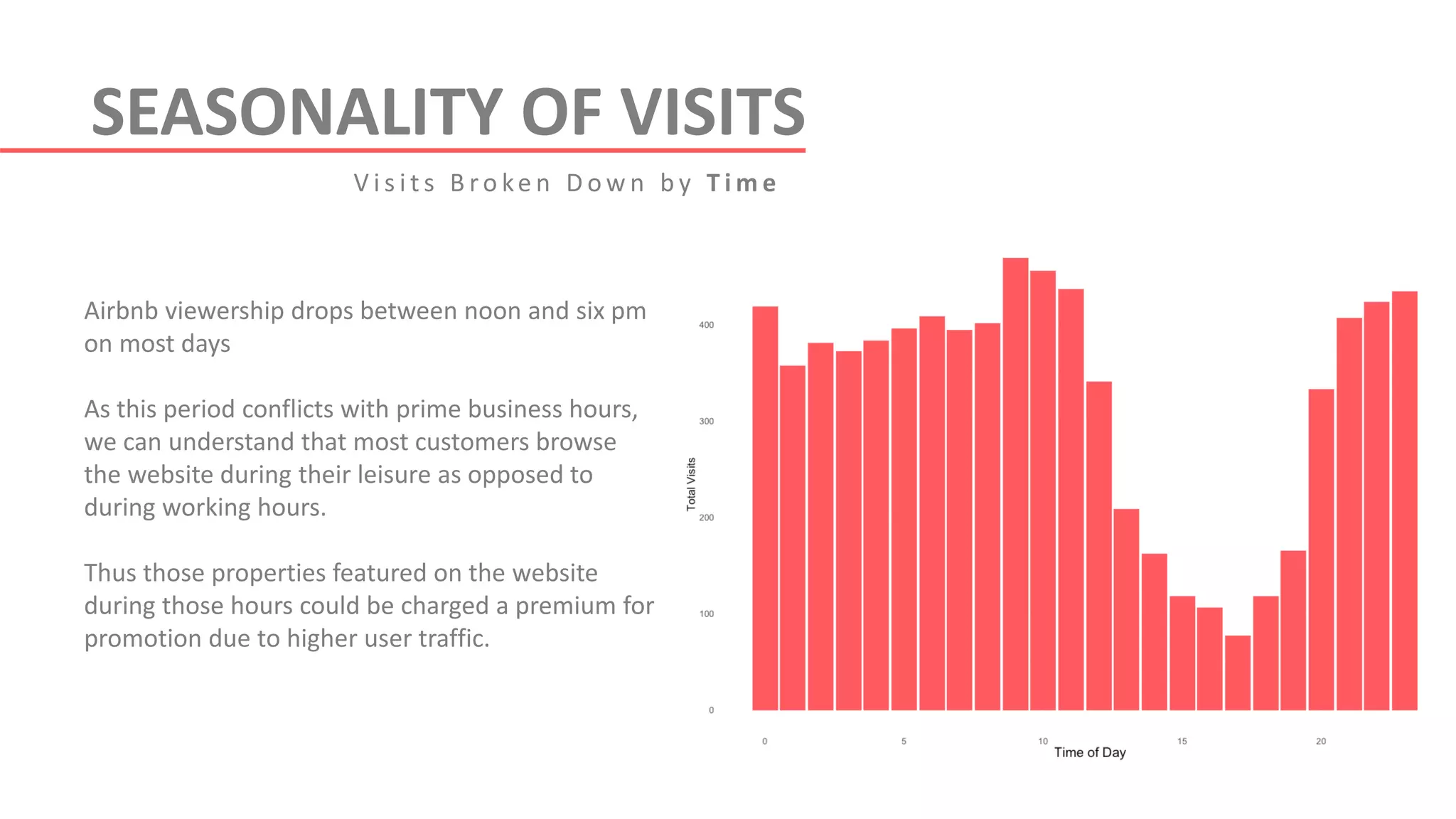 SEASONALITY OF VISITS

Visits Broken Down by Time

Airbnb viewership drops between noon and six pm on most days

As this period conflicts with prime business hours, we can understand that most customers browse the website during their leisure as opposed to during working hours.

Thus those properties featured on the website during those hours could be charged a premium for promotion due to higher user traffic.

Total Visits

400

300

200

100

0

0

5

10

15

20

Time of Day